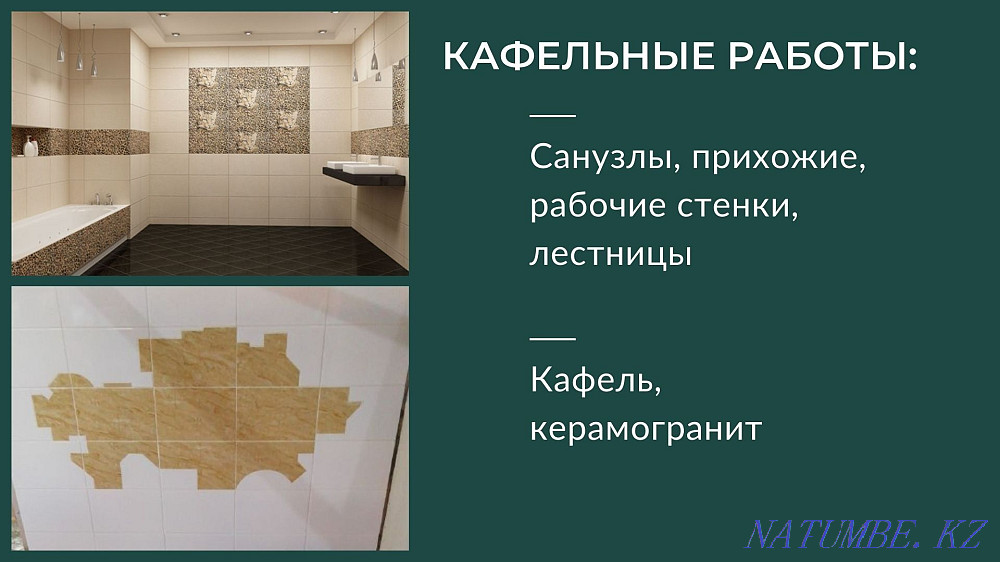 КАФЕЛЬНЫЕ РАБОТЫ:

Санузлы, прихожие, рабочие стенки, лестницы

Кафель, керамогранит

NATUMBE.KZ